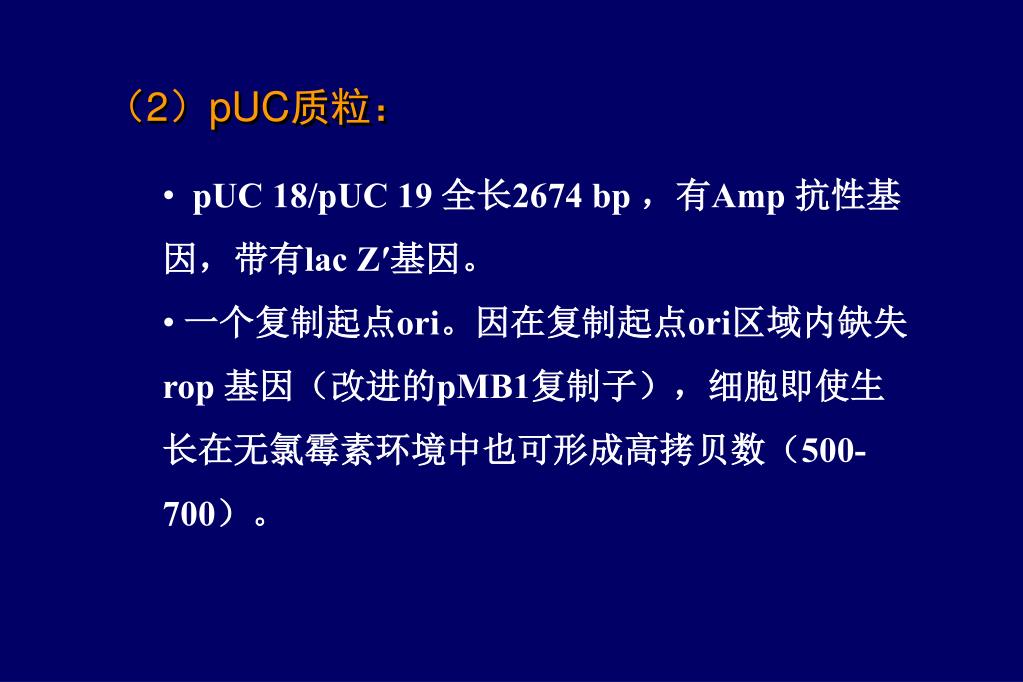 （2）pUC质粒：

• pUC 18/pUC 19 全长2674 bp ，有Amp 抗性基因，带有lac Z′基因。

• 一个复制起点ori。因在复制起点ori区域内缺失rop 基因（改进的pMB1复制子），细胞即使生长在无氯霉素环境中也可形成高拷贝数（500-700）。